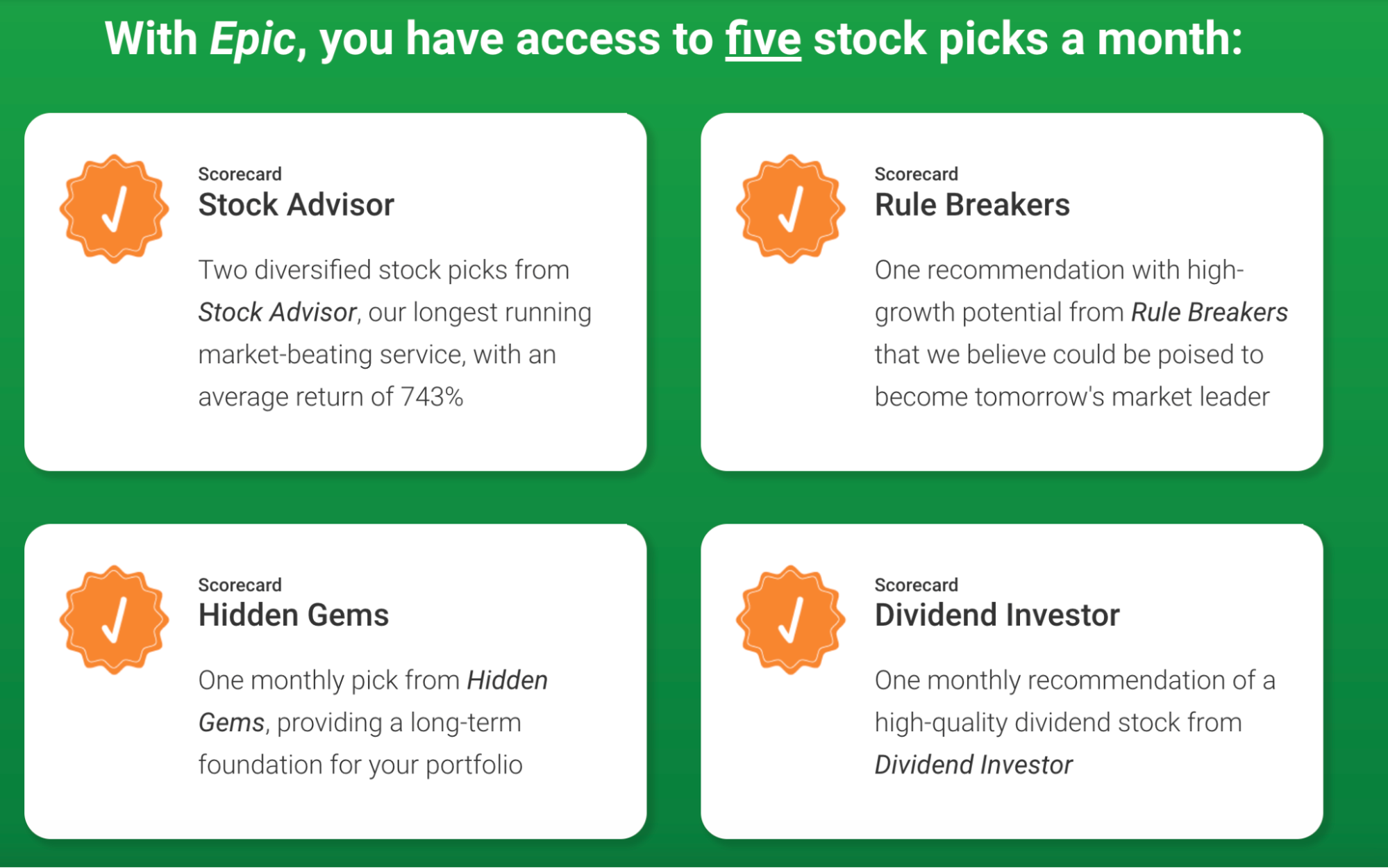 With Epic, you have access to five stock picks a month:

Scorecard
Stock Advisor

Two diversified stock picks from Stock Advisor, our longest running market-beating service, with an average return of 743%

Scorecard
Rule Breakers

One recommendation with high-growth potential from Rule Breakers that we believe could be poised to become tomorrow's market leader

Scorecard
Hidden Gems

One monthly pick from Hidden Gems, providing a long-term foundation for your portfolio

Scorecard
Dividend Investor

One monthly recommendation of a high-quality dividend stock from Dividend Investor